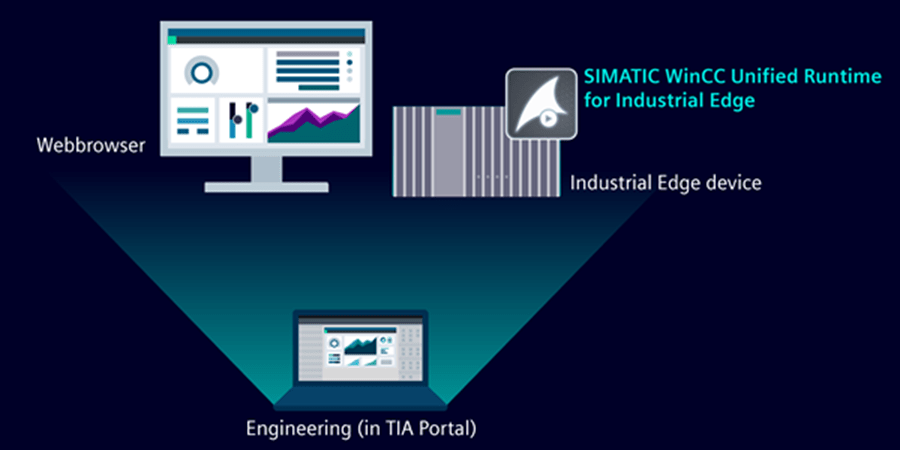 SIMATIC WinCC Unified Runtime for Industrial Edge

Webbrowser

Industrial Edge device

Engineering (in TIA Portal)